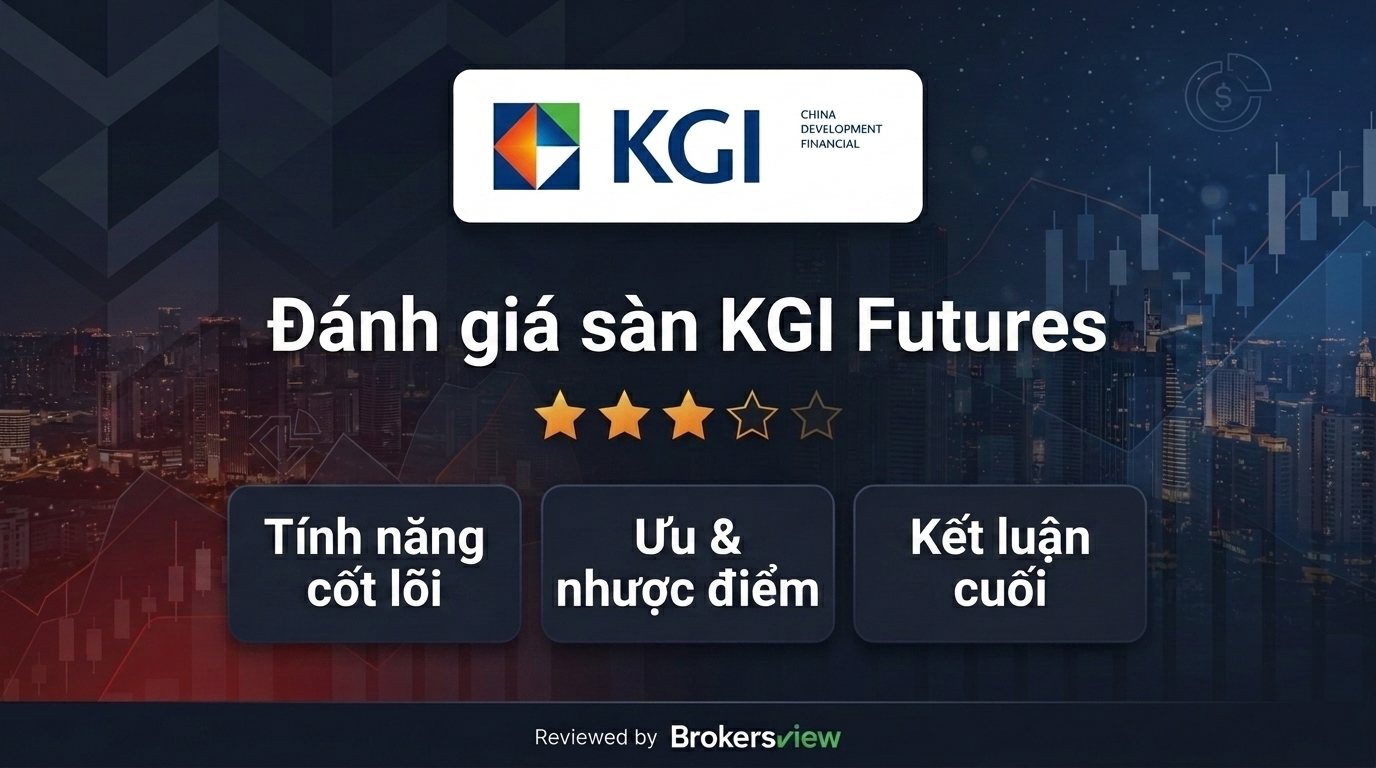 KGI
CHINA DEVELOPMENT FINANCIAL

Đánh giá sàn KGI Futures

Tính năng cốt lõi

Ưu & nhược điểm

Kết luận cuối

Reviewed by Brokersview